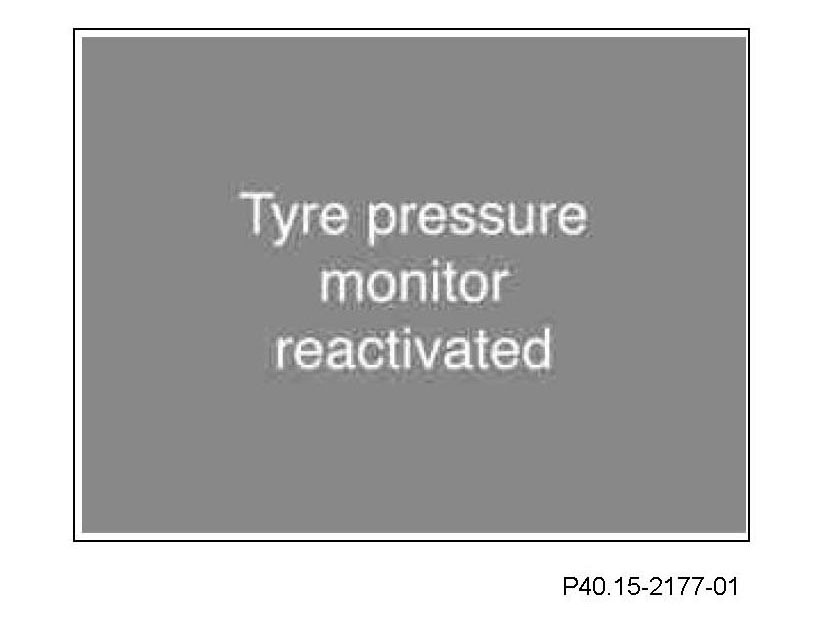 Tyre pressure monitor reactivated

P40.15-2177-01